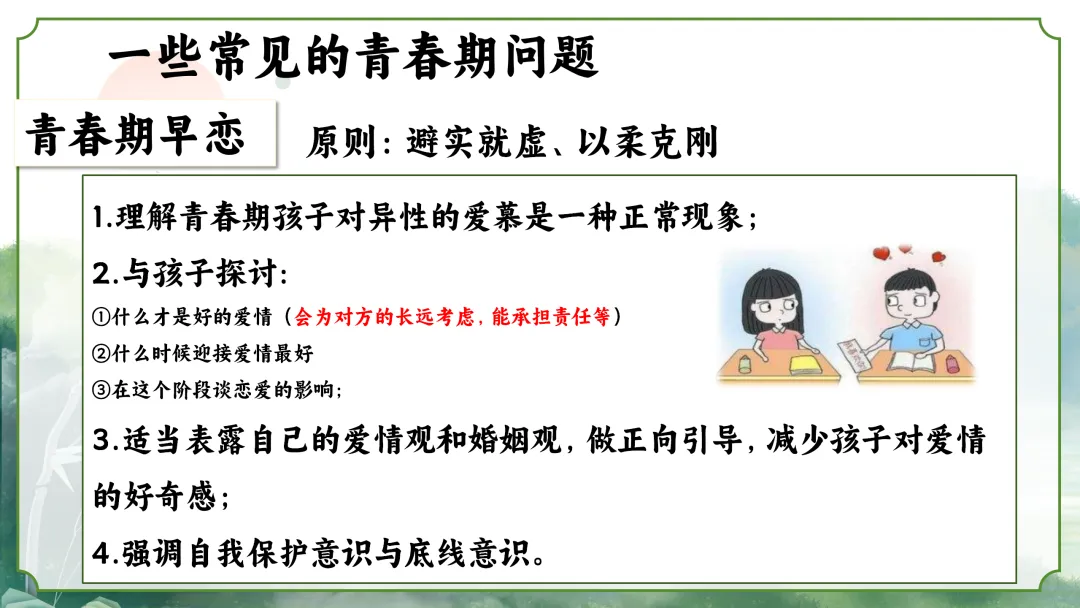 一些常见的青春期问题

青春期早恋

原则：避实就虚、以柔克刚

1.理解青春期孩子对异性的爱慕是一种正常现象；

2.与孩子探讨：

①什么才是好的爱情（会为对方的长远考虑，能承担责任等）

②什么时候迎接爱情最好

③在这个阶段谈恋爱的影响；

3.适当表露自己的爱情观和婚姻观，做正向引导，减少孩子对爱情的好奇感；

4.强调自我保护意识与底线意识。